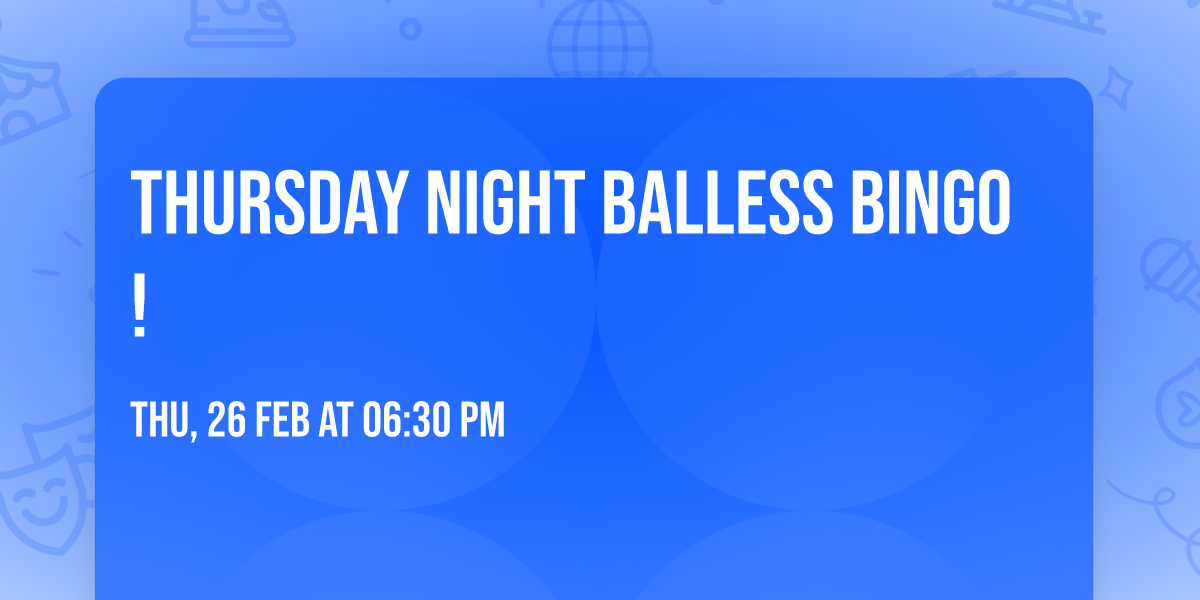 THURSDAY NIGHT BALLESS BINGO !

THU, 26 FEB AT 06:30 PM